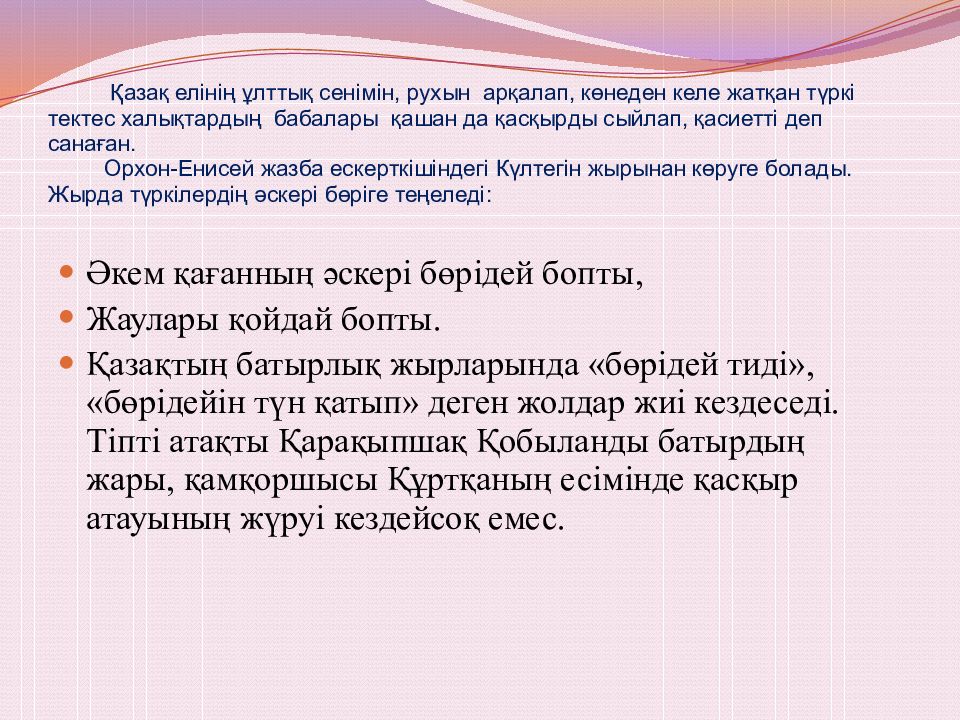 Қазақ елінің ұлттық сенімін, рухын арқалап, көнеден келе жатқан түркі тектес халықтардың бабалары қашан да қасқырды сыйлап, қасиетті деп санаған.

Орхон-Енисей жазба ескерткішіндегі Күлтегін жырынан көруге болады. Жырда түркілердің әскері бөріге теңеледі:

Әкем қағанның әскері бөрідей бопты,

Жаулары қойдай бопты.

Қазақтың батырлық жырларында «бөрідей тиді», «бөрідейін түн қатып» деген жолдар жиі кездеседі. Тіпті атақты Қарақыпшақ Қобыланды батырдың жары, қамқоршысы Құртқаның есімінде қасқыр атауының жүруі кездейсоқ емес.